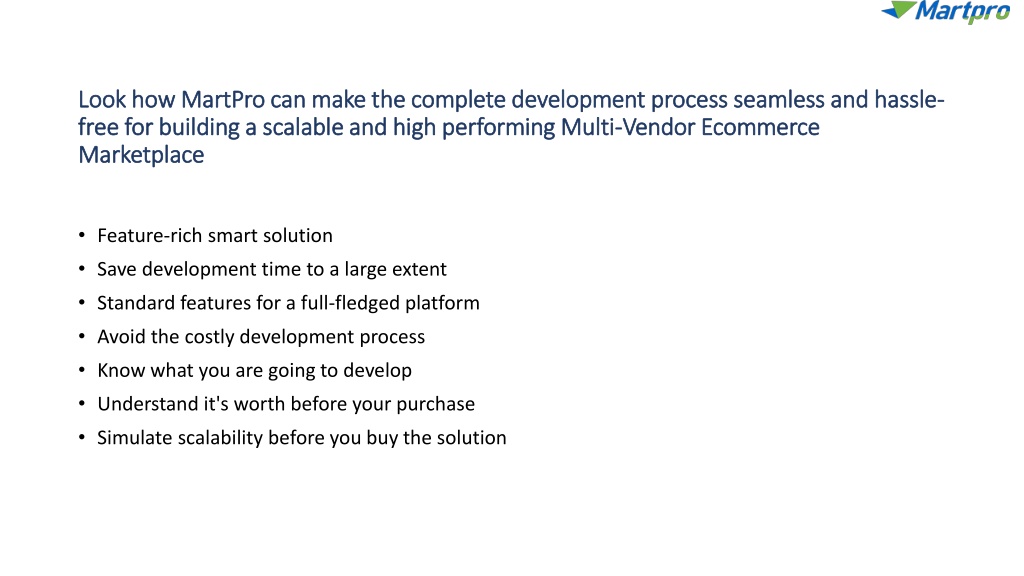 Martpro

Look how MartPro can make the complete development process seamless and hassle-free for building a scalable and high performing Multi-Vendor Ecommerce Marketplace

• Feature-rich smart solution
• Save development time to a large extent
• Standard features for a full-fledged platform
• Avoid the costly development process
• Know what you are going to develop
• Understand it's worth before your purchase
• Simulate scalability before you buy the solution